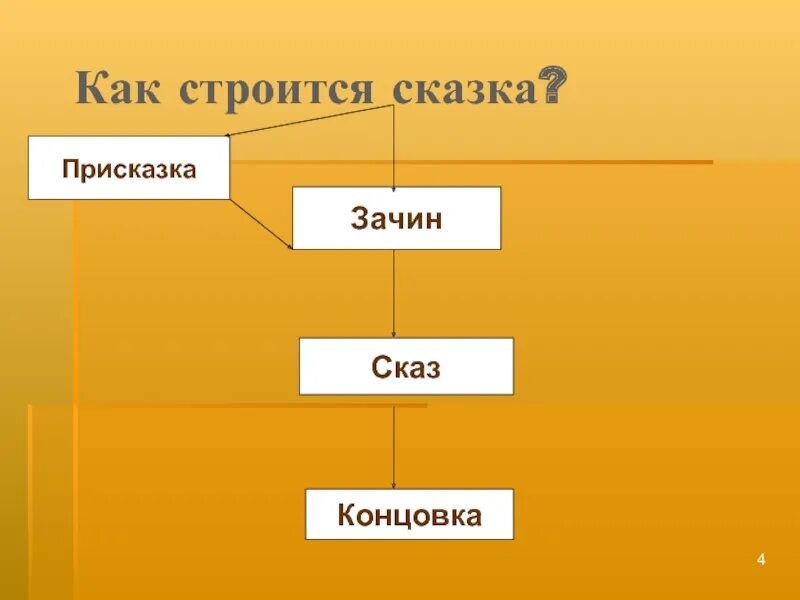 Как строится сказка?

Присказка

Зачин

Сказ

Концовка

4